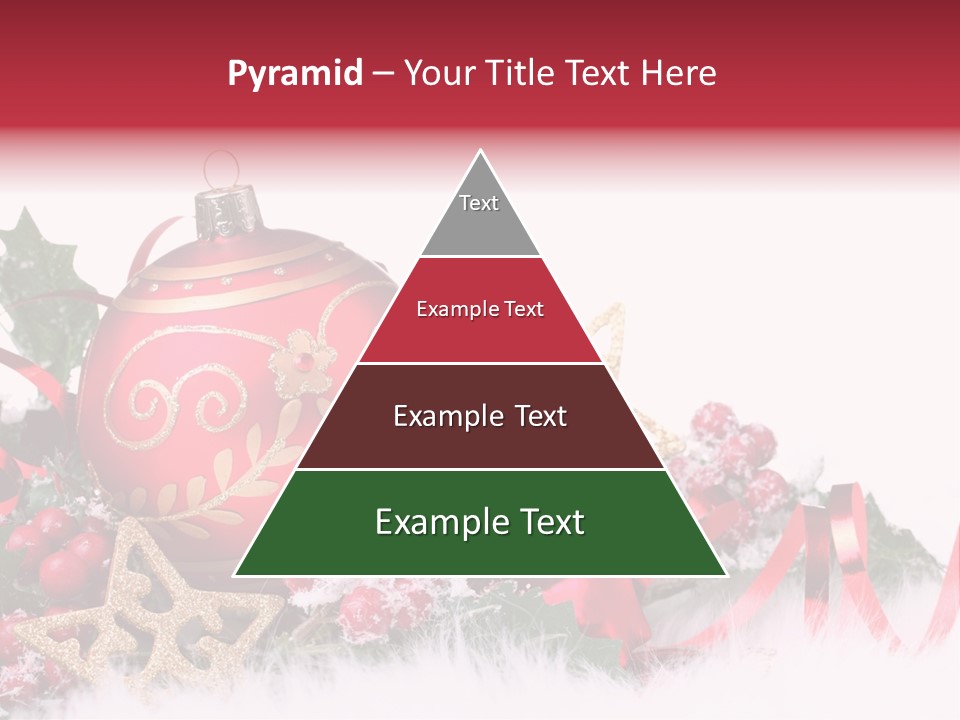 Pyramid – Your Title Text Here

Text

Example Text

Example Text

Example Text